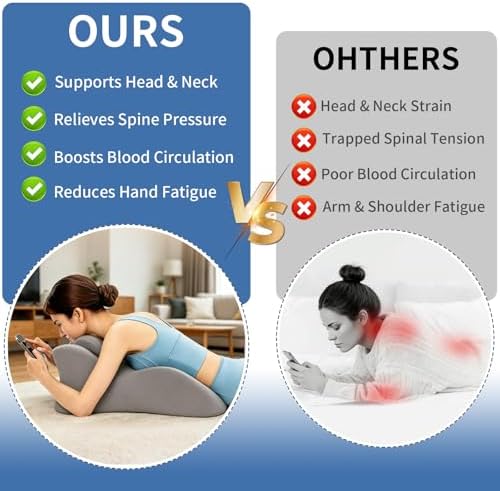 OURS

Supports Head & Neck

Relieves Spine Pressure

Boosts Blood Circulation

Reduces Hand Fatigue

VS

OHTHERS

Head & Neck Strain

Trapped Spinal Tension

Poor Blood Circulation

Arm & Shoulder Fatigue